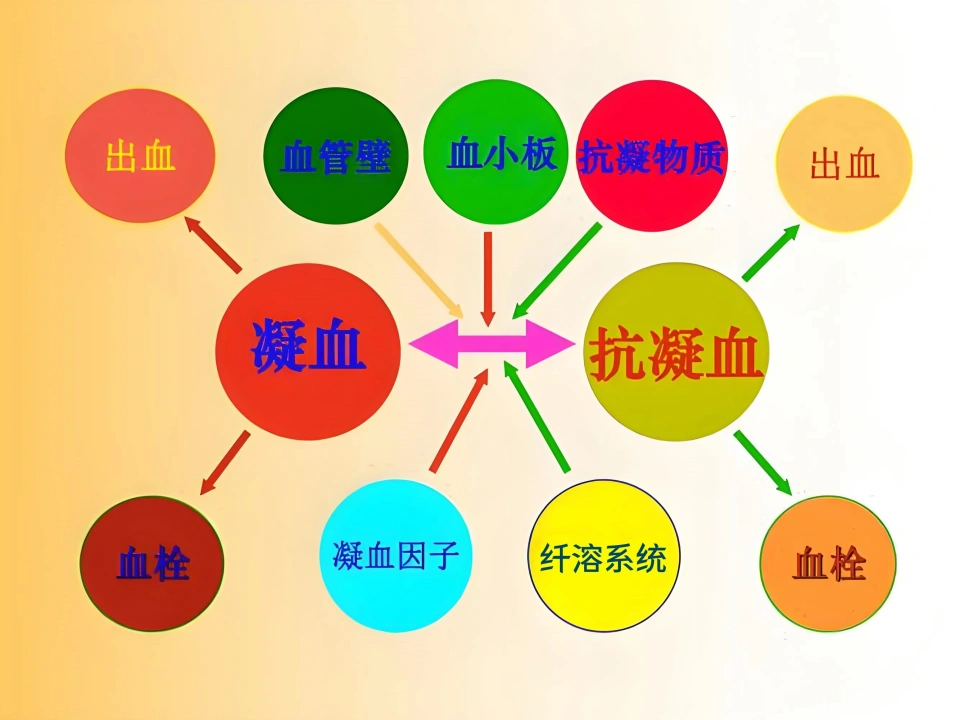 出血

血管壁

血小板

抗凝物质

出血

凝血

抗凝血

血栓

凝血因子

纤溶系统

血栓